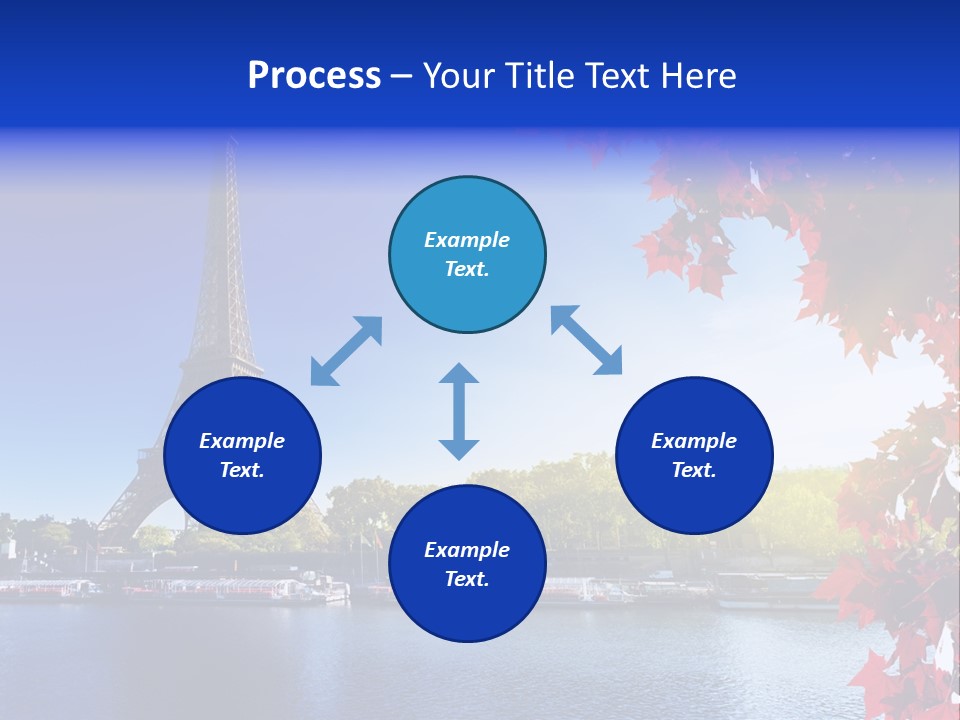 Process – Your Title Text Here

Example Text.

Example Text.

Example Text.

Example Text.